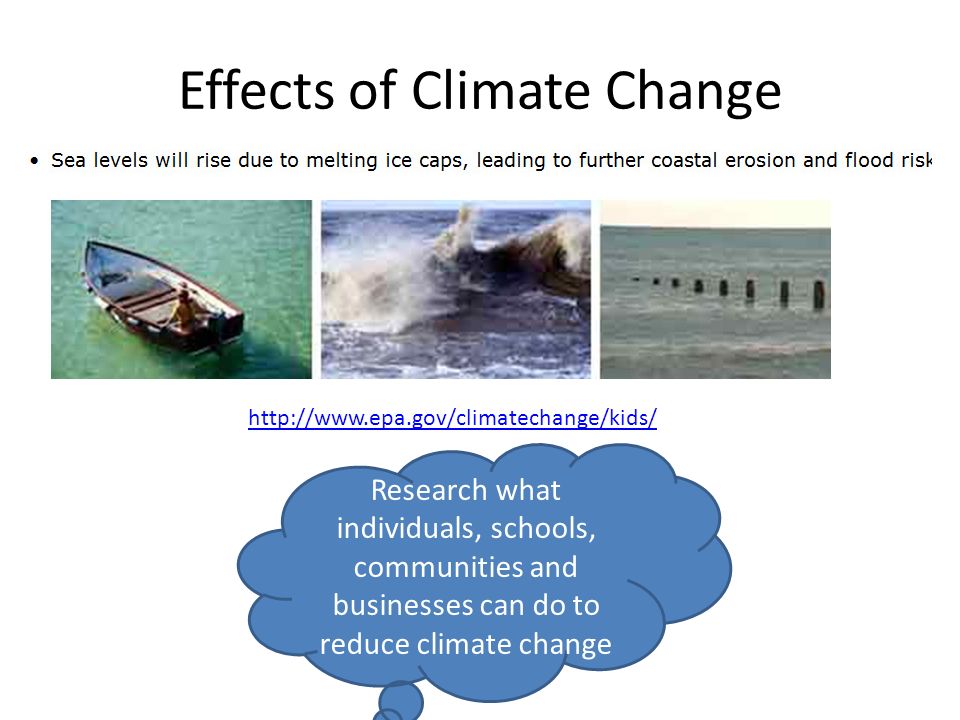 Effects of Climate Change

• Sea levels will rise due to melting ice caps, leading to further coastal erosion and flood risk

http://www.epa.gov/climatechange/kids/

Research what individuals, schools, communities and businesses can do to reduce climate change